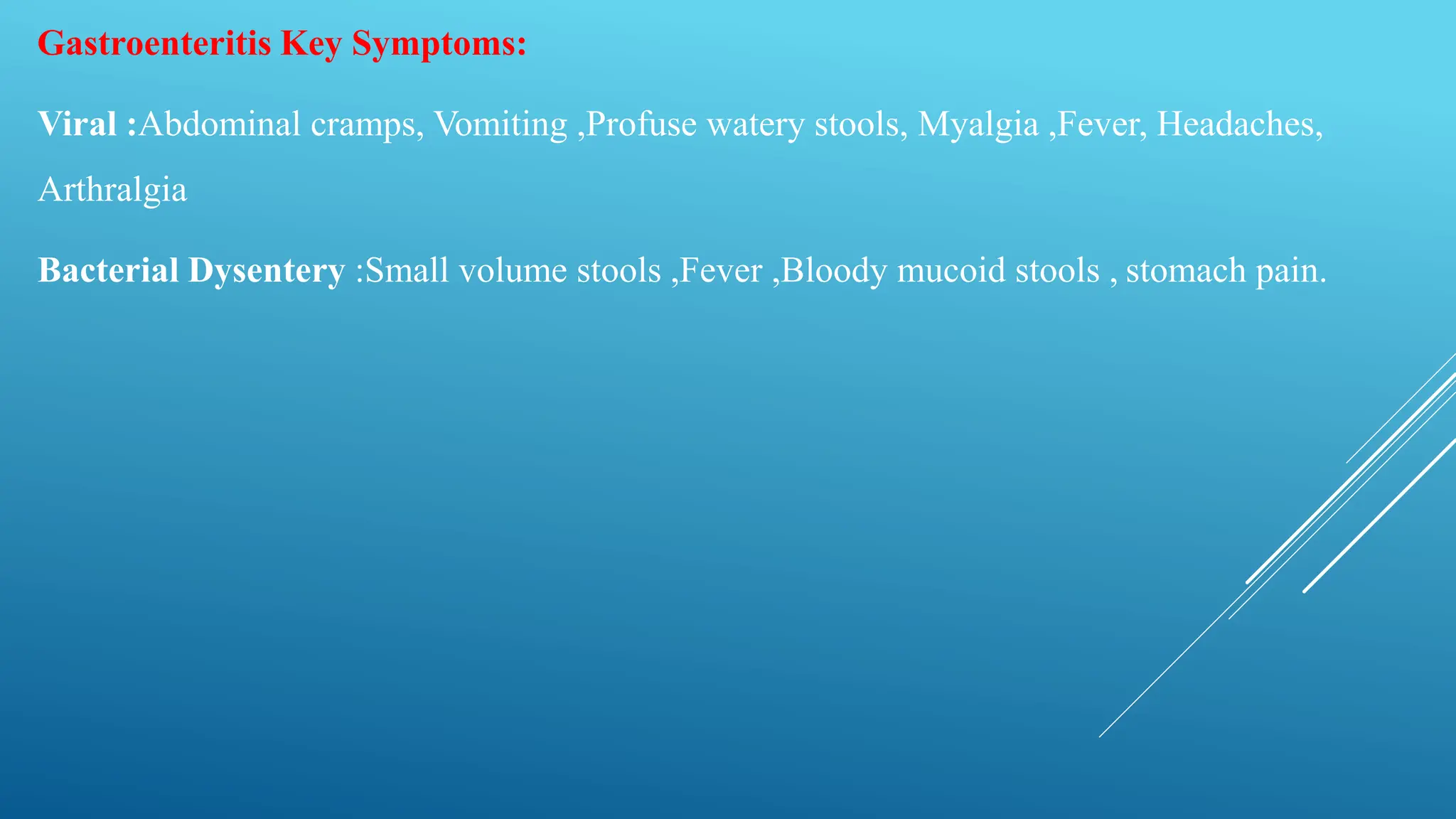 Gastroenteritis Key Symptoms:

Viral :Abdominal cramps, Vomiting ,Profuse watery stools, Myalgia ,Fever, Headaches, Arthralgia

Bacterial Dysentery :Small volume stools ,Fever ,Bloody mucoid stools , stomach pain.